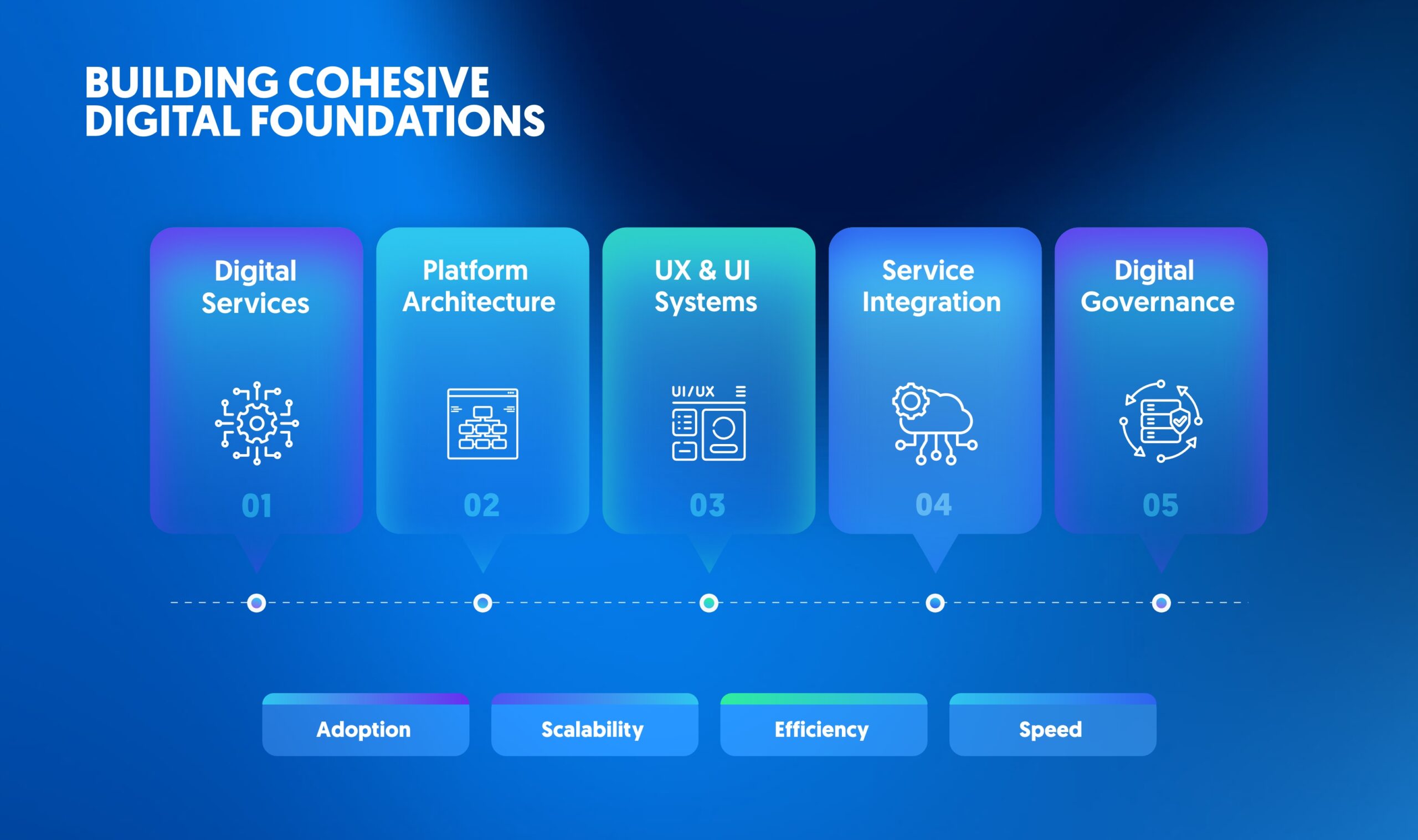 BUILDING COHESIVE DIGITAL FOUNDATIONS

Digital Services

01

Platform Architecture

02

UX & UI Systems

UI/UX

03

Service Integration

04

Digital Governance

05

Adoption

Scalability

Efficiency

Speed